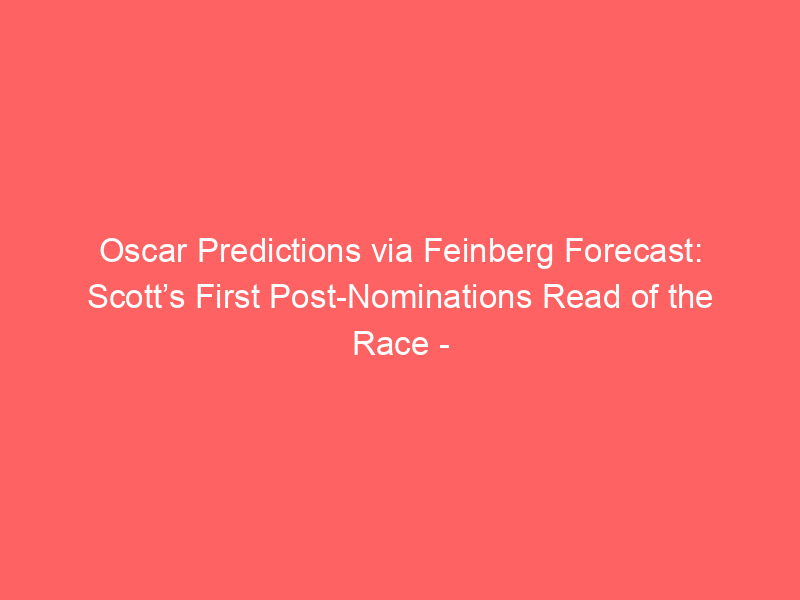 Oscar Predictions via Feinberg Forecast: Scott’s First Post-Nominations Read of the Race -